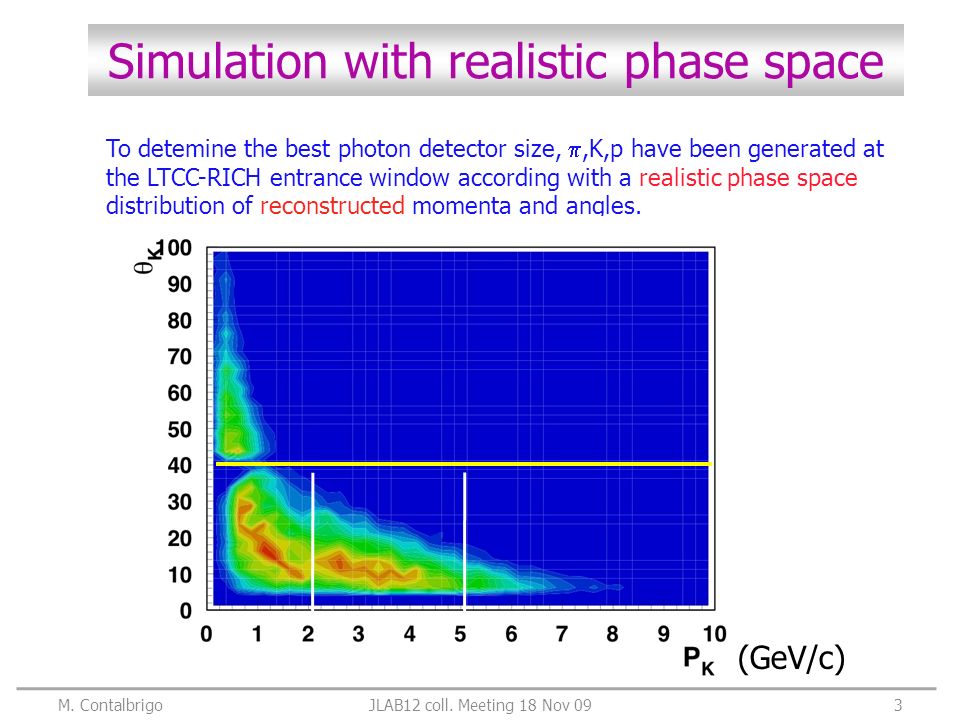 Simulation with realistic phase space

To detemine the best photon detector size, $\pi$,K,p have been generated at the LTCC-RICH entrance window according with a realistic phase space distribution of reconstructed momenta and angles.

$\theta_K$

100
90
80
70
60
50
40
30
20
10
0

0 1 2 3 4 5 6 7 8 9 10

$P_K$ (GeV/c)

M. Contalbrigo JLAB12 coll. Meeting 18 Nov 09 3